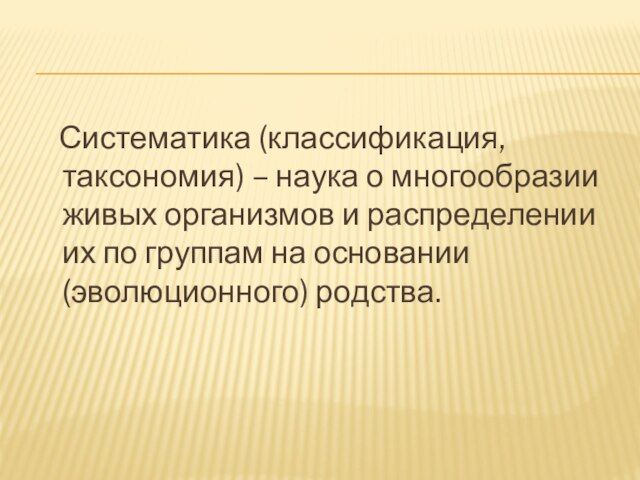 Систематика (классификация, таксономия) – наука о многообразии живых организмов и распределении их по группам на основании (эволюционного) родства.